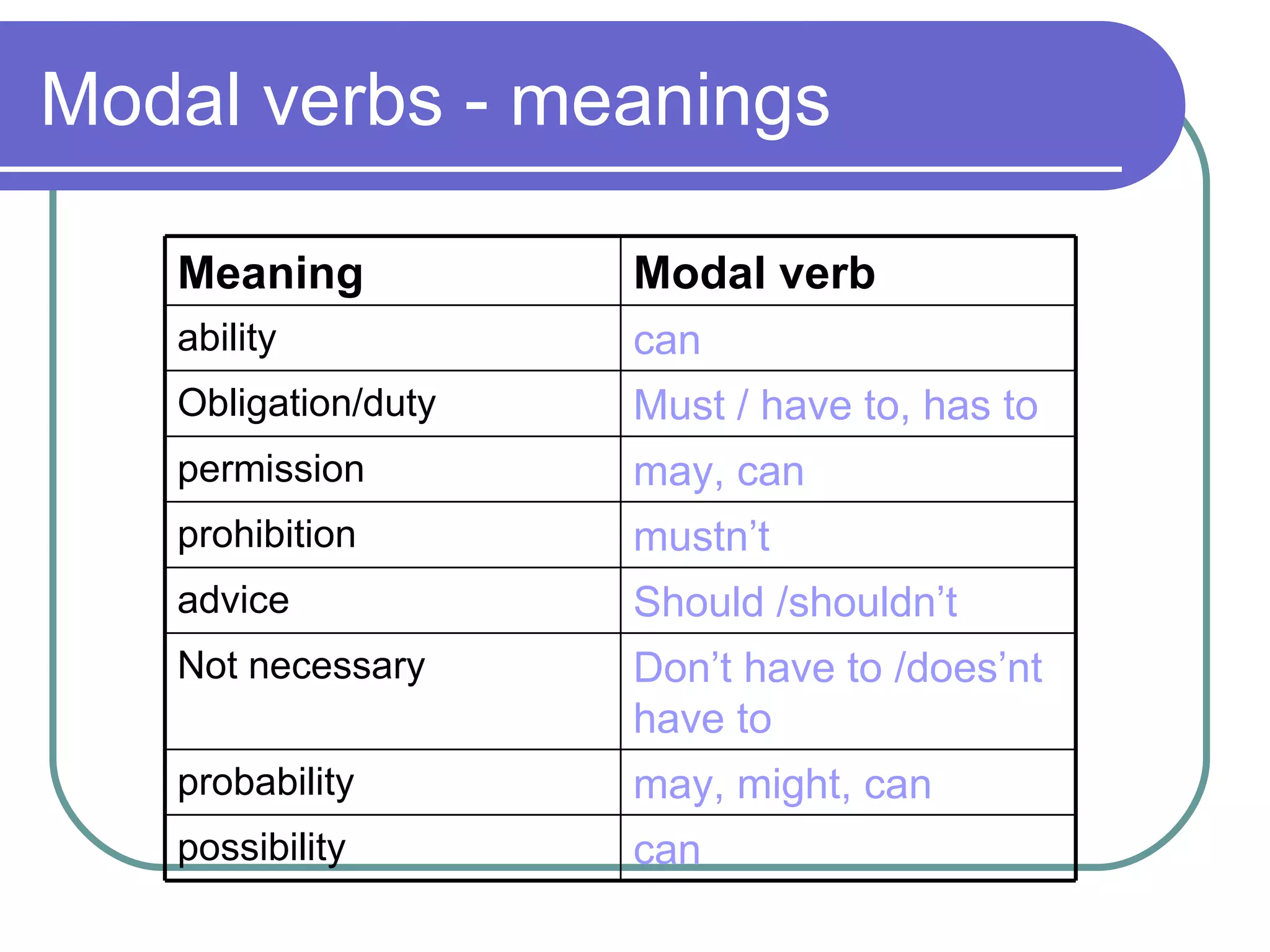 Modal verbs - meanings

| Meaning | Modal verb |
|---|---|
| ability | can |
| Obligation/duty | Must / have to, has to |
| permission | may, can |
| prohibition | mustn’t |
| advice | Should /shouldn’t |
| Not necessary | Don’t have to /does’nt have to |
| probability | may, might, can |
| possibility | can |